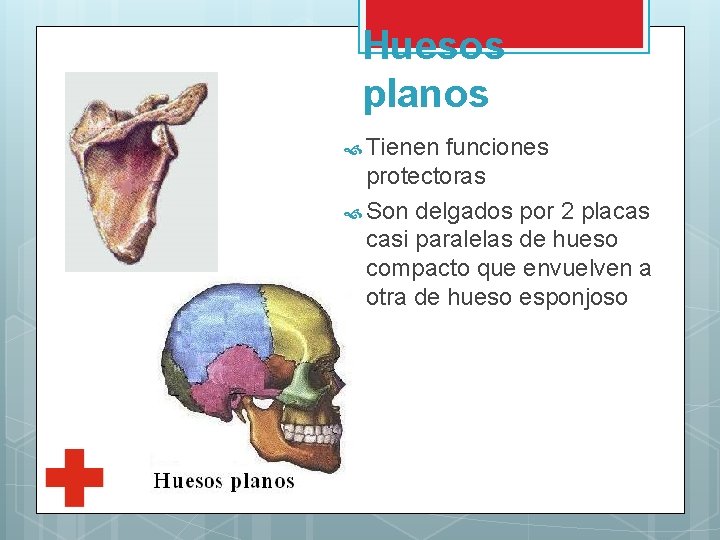 Huesos planos

Tienen funciones protectoras

Son delgados por 2 placas casi paralelas de hueso compacto que envuelven a otra de hueso esponjoso

Huesos planos